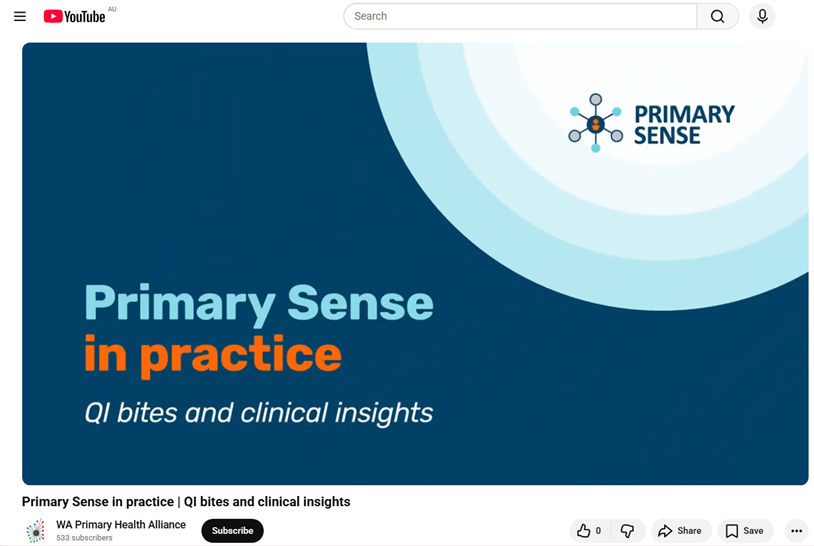 YouTube AU

Search

PRIMARY SENSE

Primary Sense
in practice

QI bites and clinical insights

Primary Sense in practice | QI bites and clinical insights

WA Primary Health Alliance
533 subscribers

Subscribe

0

Share

Save